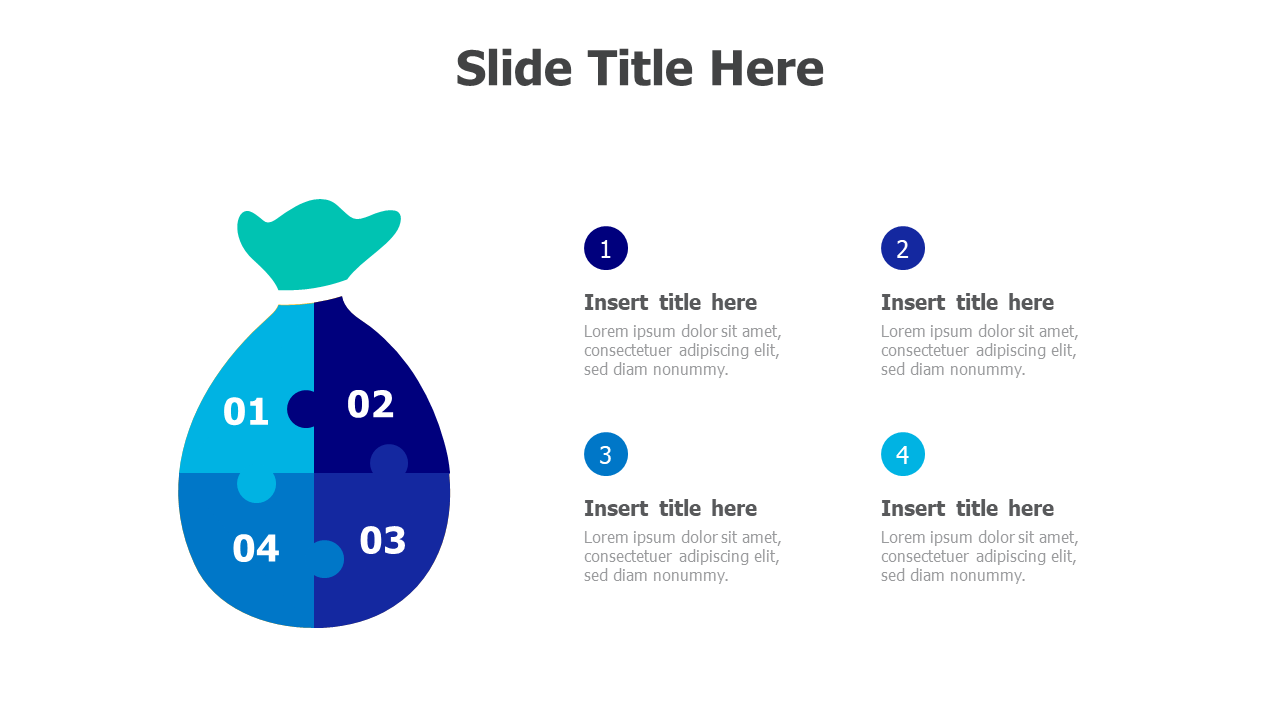 Slide Title Here

01

02

04

03

1

Insert title here

Lorem ipsum dolor sit amet, consectetuer adipiscing elit, sed diam nonummy.

2

Insert title here

Lorem ipsum dolor sit amet, consectetuer adipiscing elit, sed diam nonummy.

3

Insert title here

Lorem ipsum dolor sit amet, consectetuer adipiscing elit, sed diam nonummy.

4

Insert title here

Lorem ipsum dolor sit amet, consectetuer adipiscing elit, sed diam nonummy.